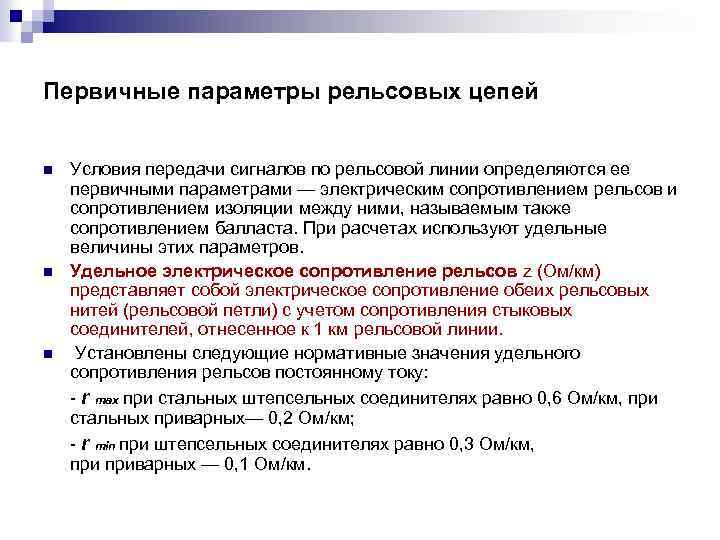 Первичные параметры рельсовых цепей

Условия передачи сигналов по рельсовой линии определяются ее первичными параметрами — электрическим сопротивлением рельсов и сопротивлением изоляции между ними, называемым также сопротивлением балласта. При расчетах используют удельные величины этих параметров.

Удельное электрическое сопротивление рельсов z (Ом/км) представляет собой электрическое сопротивление обеих рельсовых нитей (рельсовой петли) с учетом сопротивления стыковых соединителей, отнесенное к 1 км рельсовой линии.

Установлены следующие нормативные значения удельного сопротивления рельсов постоянному току:

- $r_{max}$ при стальных штепсельных соединителях равно 0,6 Ом/км, при стальных приварных— 0,2 Ом/км;

- $r_{min}$ при штепсельных соединителях равно 0,3 Ом/км, при приварных — 0,1 Ом/км.